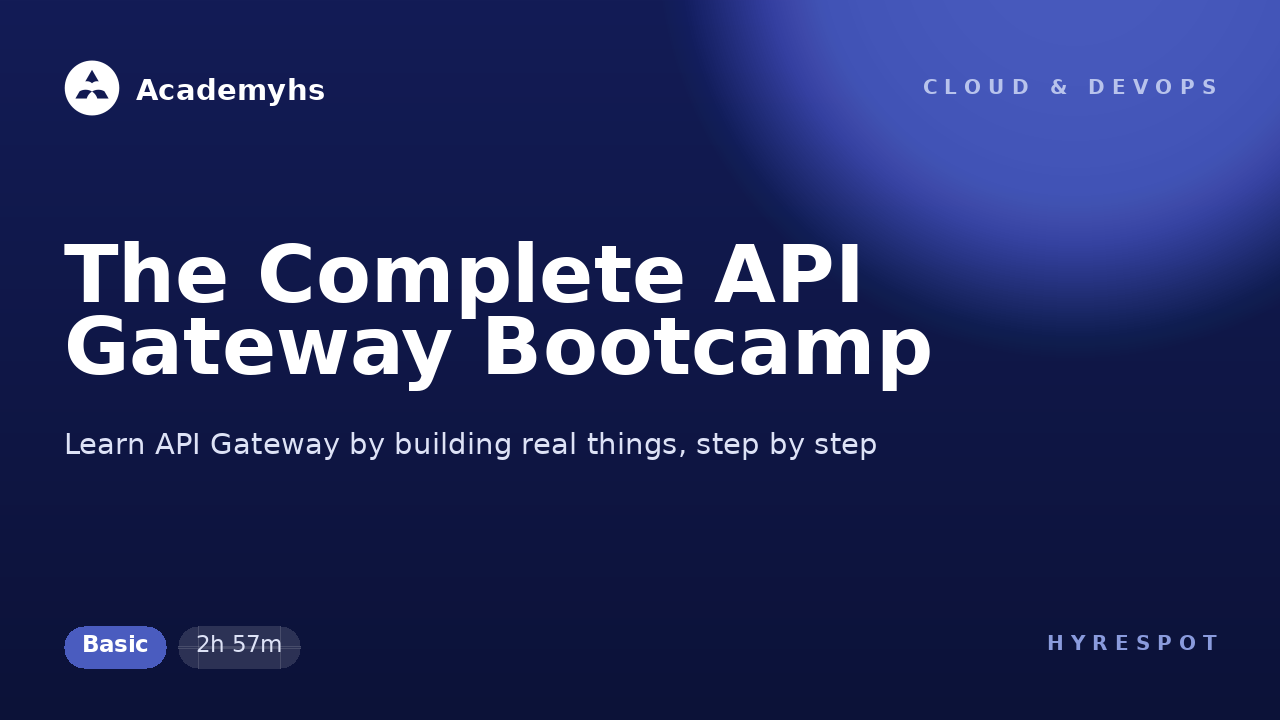 Academyhs

CLOUD & DEVOPS

The Complete API Gateway Bootcamp

Learn API Gateway by building real things, step by step

Basic

2h 57m

HYRESPOT